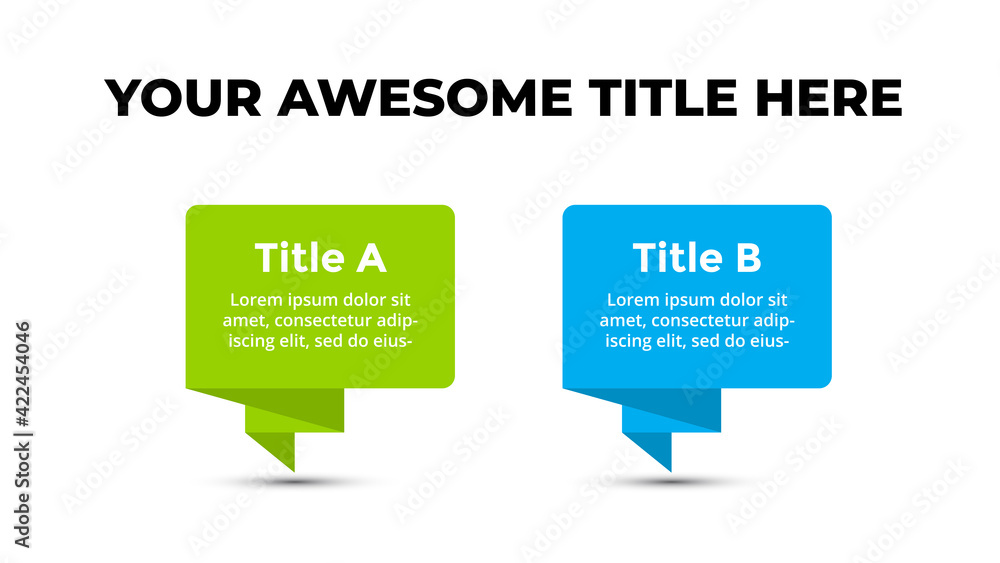 YOUR AWESOME TITLE HERE

Title A

Lorem ipsum dolor sit amet, consectetur adipiscing elit, sed do eius-

Title B

Lorem ipsum dolor sit amet, consectetur adipiscing elit, sed do eius-

Adobe Stock | #422454046